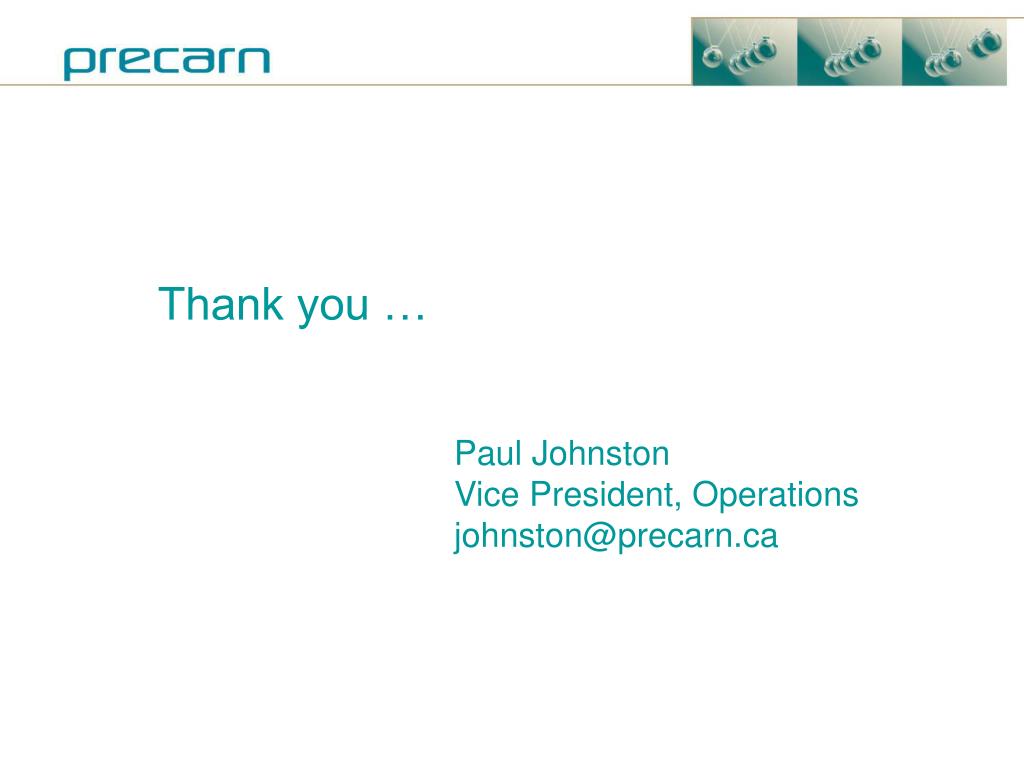 precarn

Thank you …

Paul Johnston
Vice President, Operations
johnston@precarn.ca